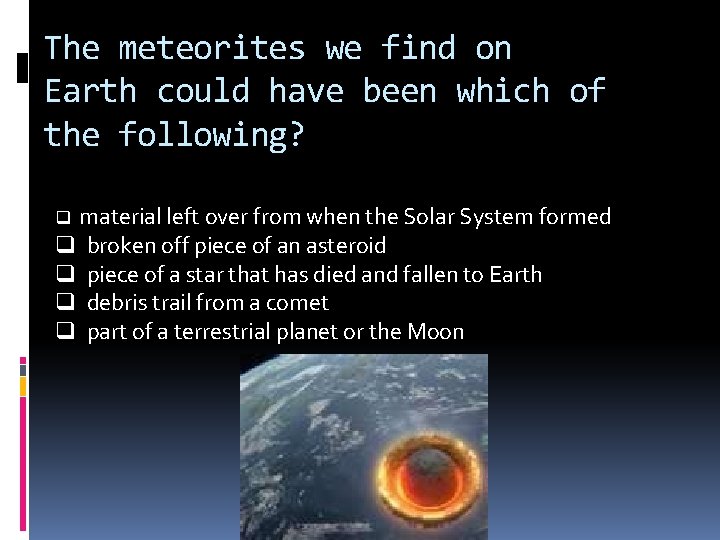 The meteorites we find on Earth could have been which of the following?

❑ material left over from when the Solar System formed
❑ broken off piece of an asteroid
❑ piece of a star that has died and fallen to Earth
❑ debris trail from a comet
❑ part of a terrestrial planet or the Moon